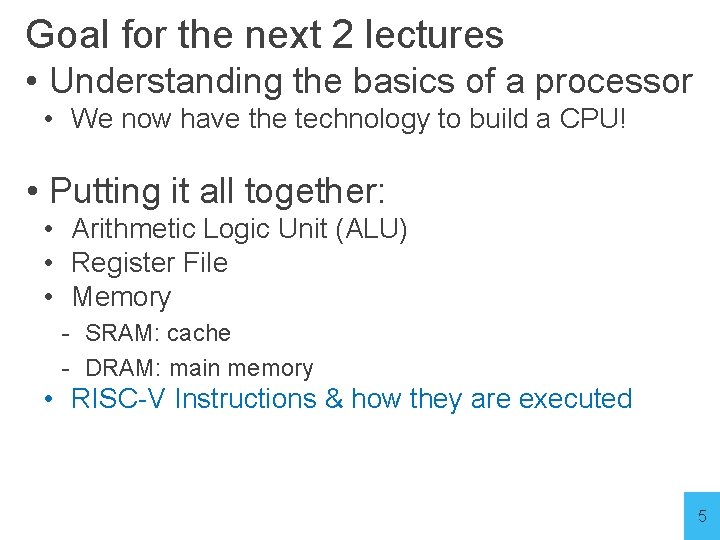 Goal for the next 2 lectures

• Understanding the basics of a processor
  • We now have the technology to build a CPU!

• Putting it all together:
  • Arithmetic Logic Unit (ALU)
  • Register File
  • Memory
    - SRAM: cache
    - DRAM: main memory
  • RISC-V Instructions & how they are executed

5